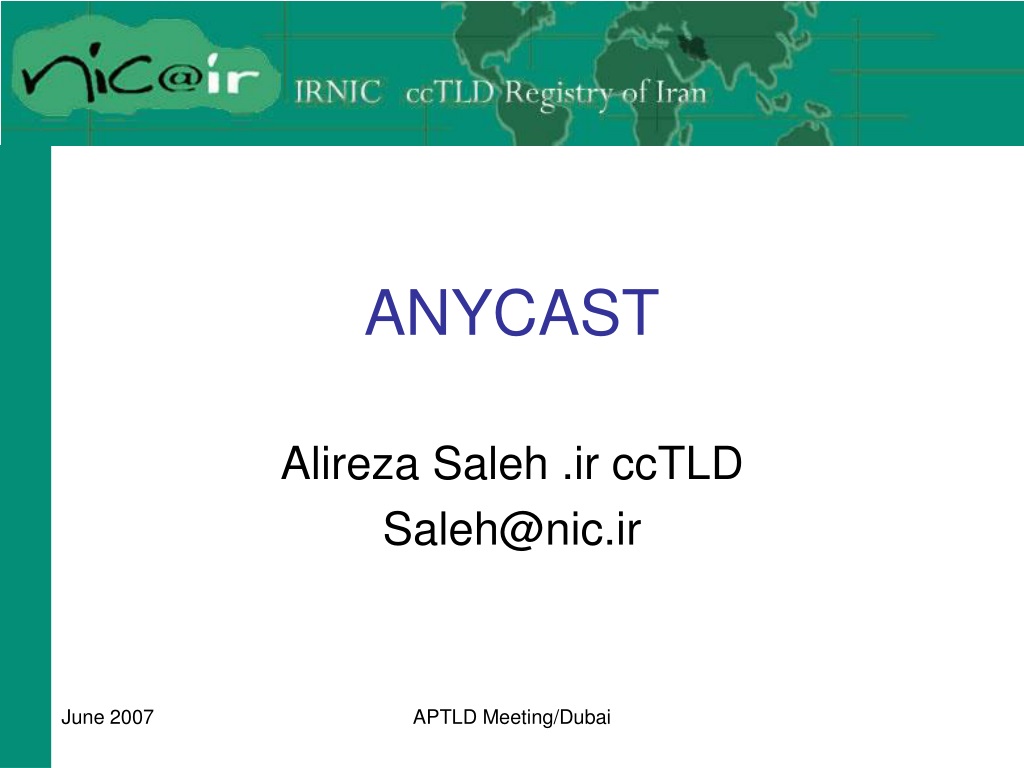 nic@ir IRNIC ccTLD Registry of Iran

ANYCAST

Alireza Saleh .ir ccTLD
Saleh@nic.ir

June 2007

APTLD Meeting/Dubai